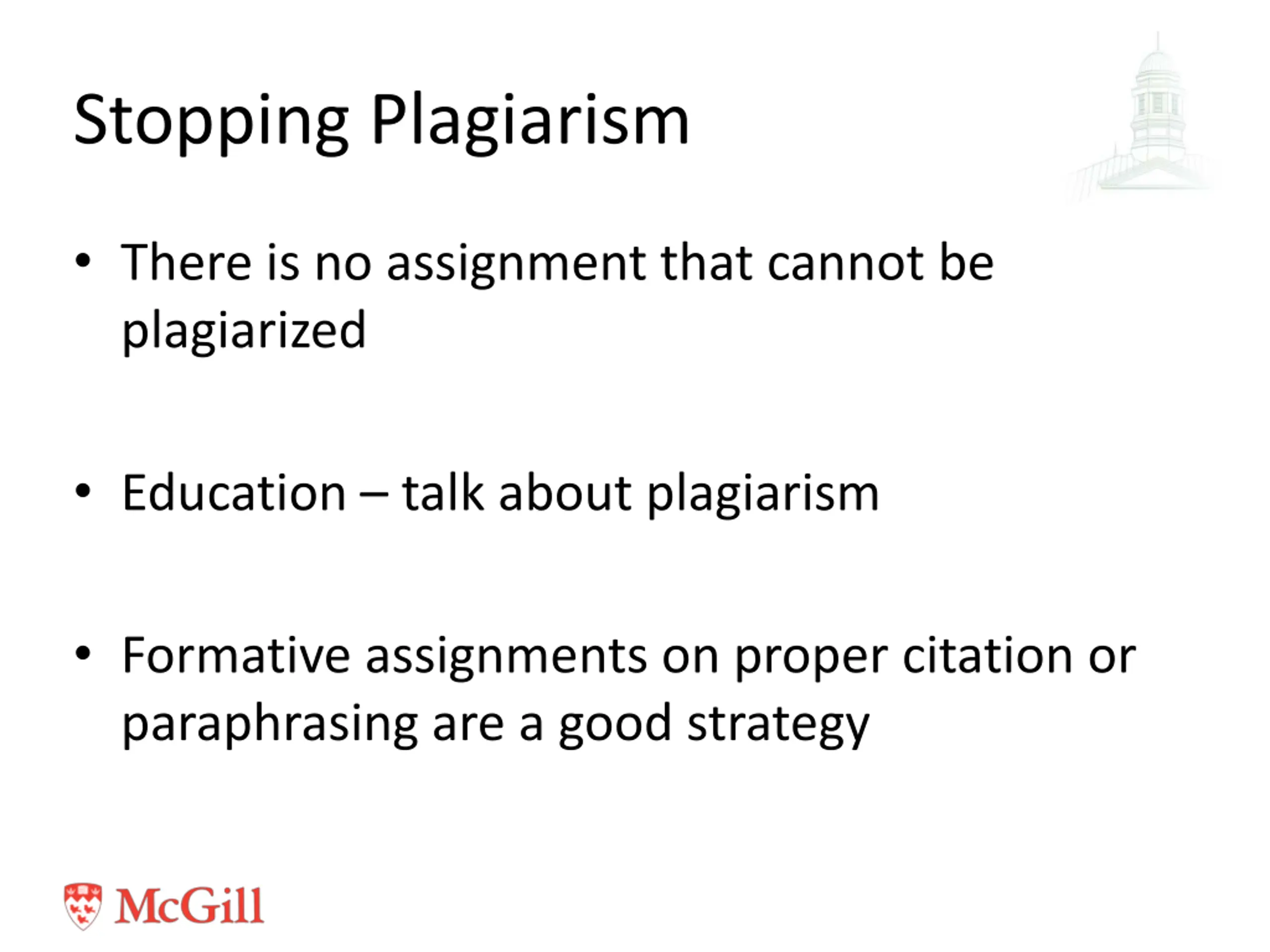 Stopping Plagiarism

• There is no assignment that cannot be plagiarized

• Education – talk about plagiarism

• Formative assignments on proper citation or paraphrasing are a good strategy

McGill